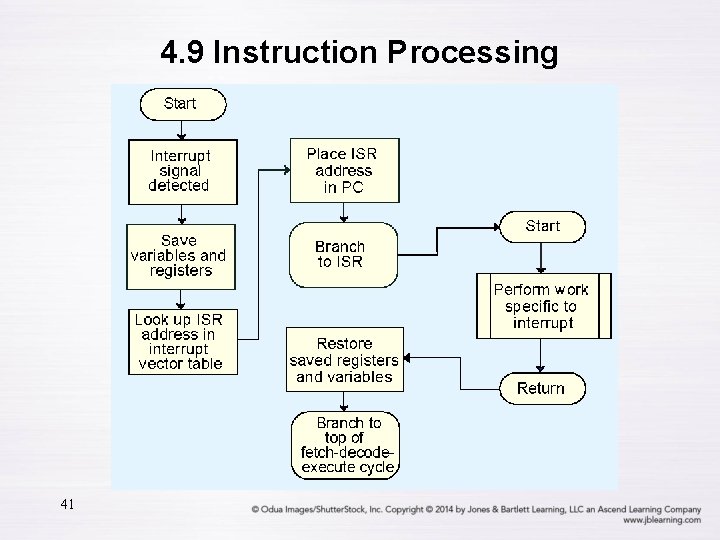 4.9 Instruction Processing

Start

Interrupt signal detected

Save variables and registers

Look up ISR address in interrupt vector table

Place ISR address in PC

Branch to ISR

Start

Perform work specific to interrupt

Return

Restore saved registers and variables

Branch to top of fetch-decode-execute cycle

41

© Odua Images/ShutterStock, Inc. Copyright © 2014 by Jones & Bartlett Learning, LLC an Ascend Learning Company www.jblearning.com